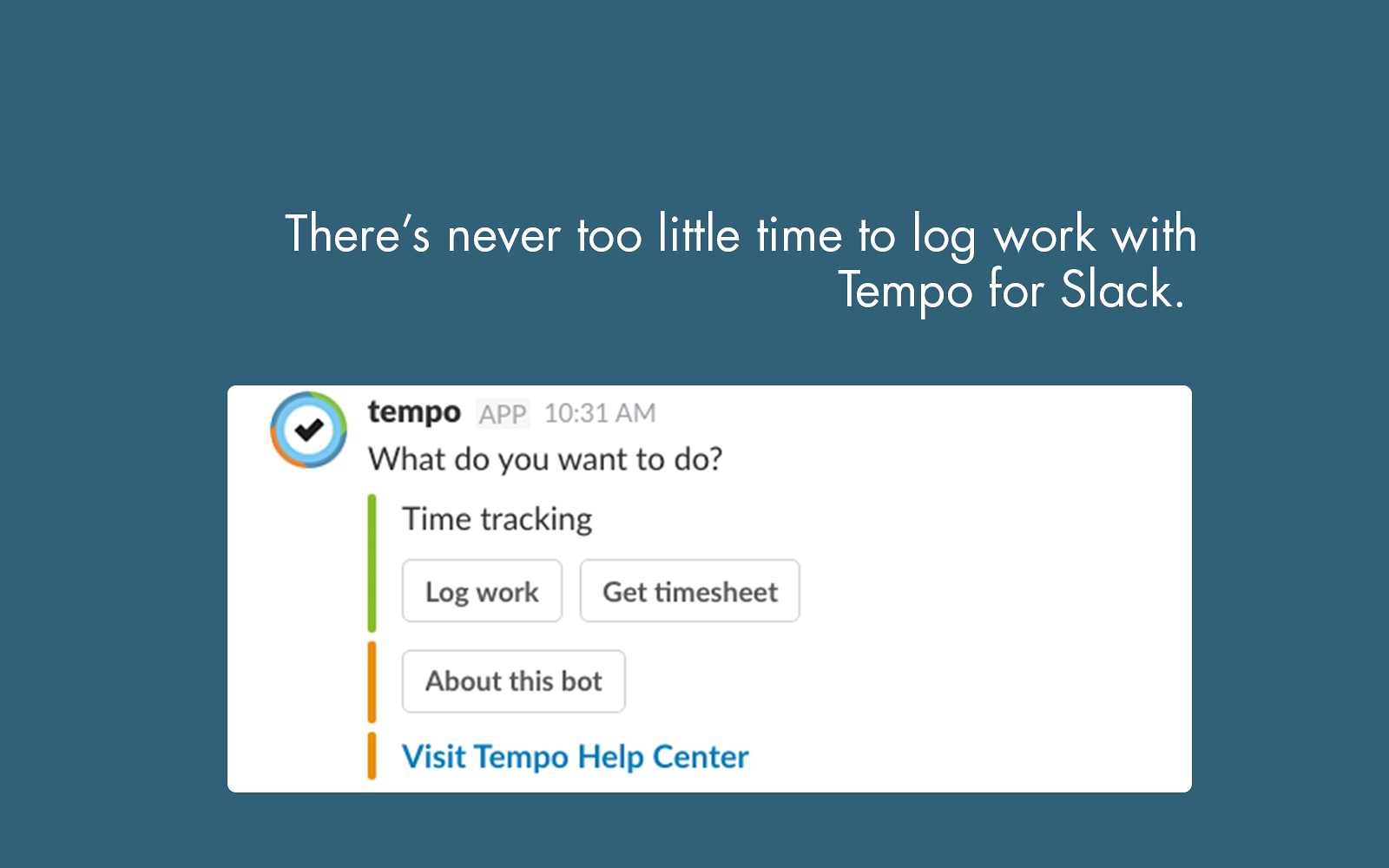 There's never too little time to log work with Tempo for Slack.

tempo APP 10:31 AM
What do you want to do?

Time tracking

Log work

Get timesheet

About this bot

Visit Tempo Help Center